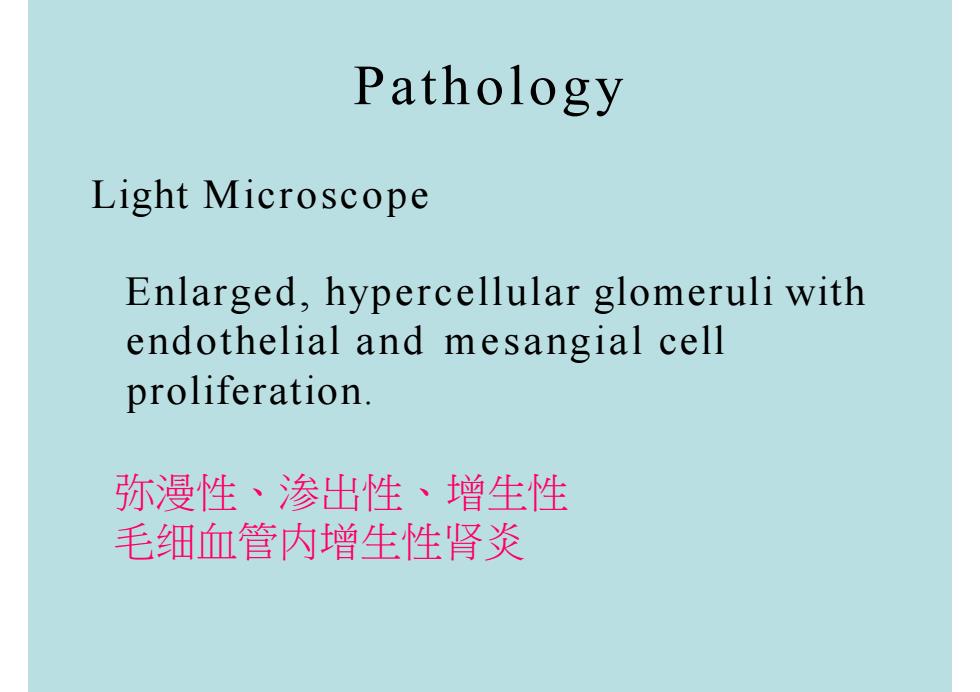 Pathology

Light Microscope

Enlarged, hypercellular glomeruli with endothelial and mesangial cell proliferation.

弥漫性、渗出性、增生性
毛细血管内增生性肾炎